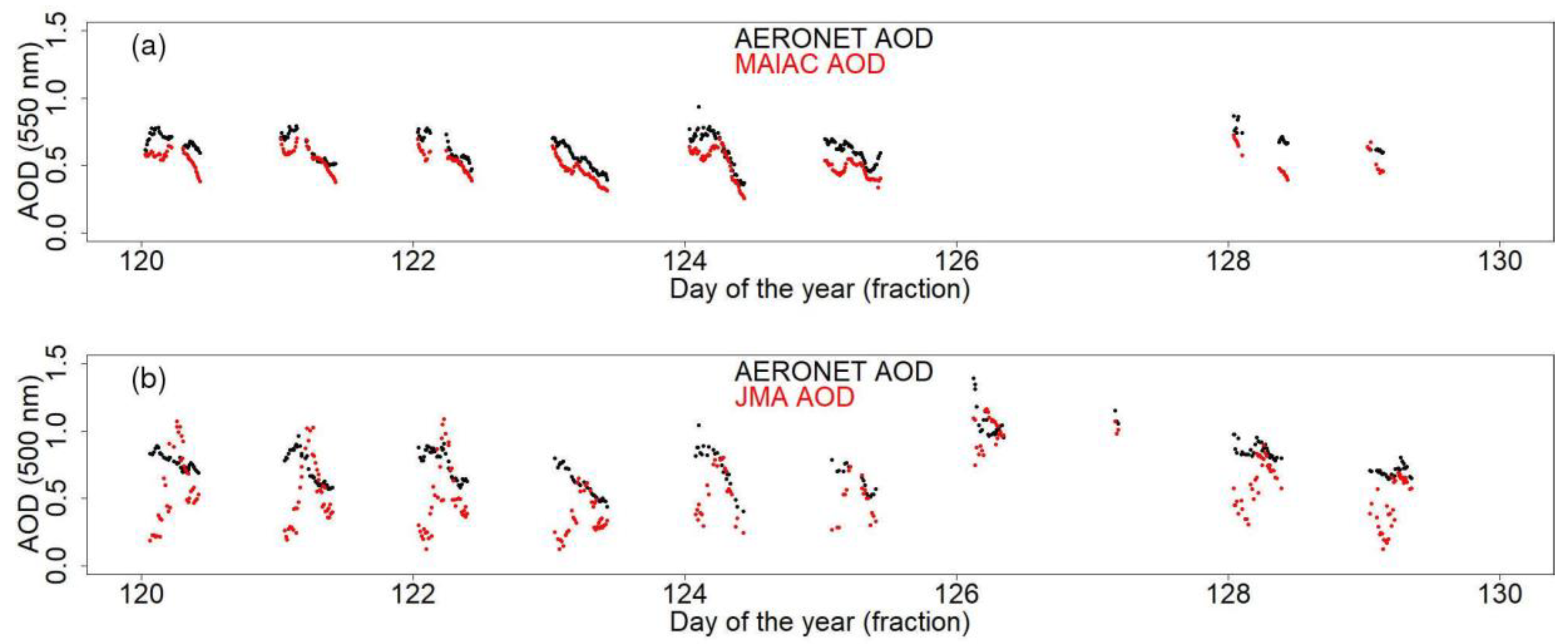 (a)

AERONET AOD
MAIAC AOD

AOD (550 nm)

0.0
0.5
1.0
1.5

120
122
124
126
128
130

Day of the year (fraction)

(b)

AERONET AOD
JMA AOD

AOD (500 nm)

0.0
0.5
1.0
1.5

120
122
124
126
128
130

Day of the year (fraction)